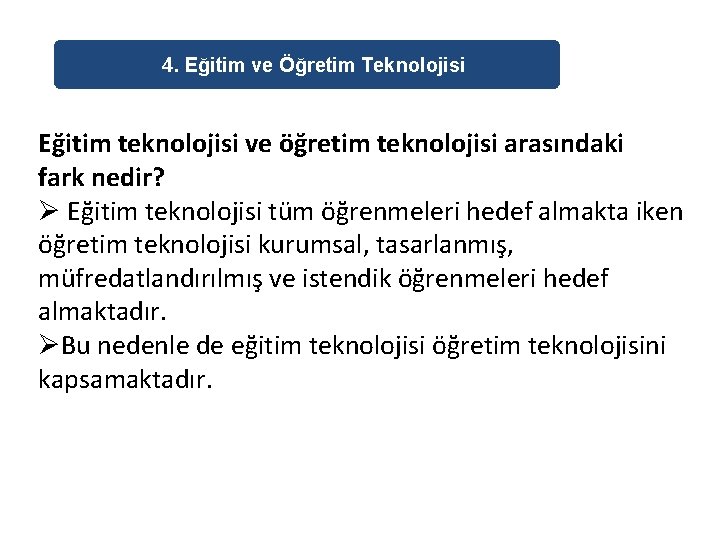 4. Eğitim ve Öğretim Teknolojisi

Eğitim teknolojisi ve öğretim teknolojisi arasındaki fark nedir?

➢ Eğitim teknolojisi tüm öğrenmeleri hedef almakta iken öğretim teknolojisi kurumsal, tasarlanmış, müfredatlandırılmış ve istendik öğrenmeleri hedef almaktadır.

➢Bu nedenle de eğitim teknolojisi öğretim teknolojisini kapsamaktadır.